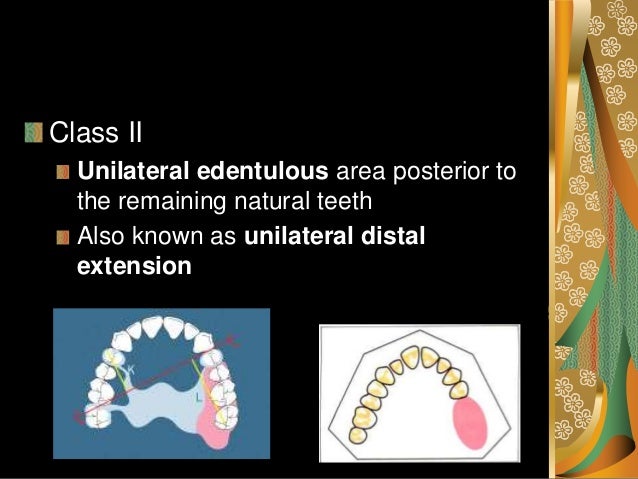 Class II

Unilateral edentulous area posterior to the remaining natural teeth

Also known as unilateral distal extension

K

L